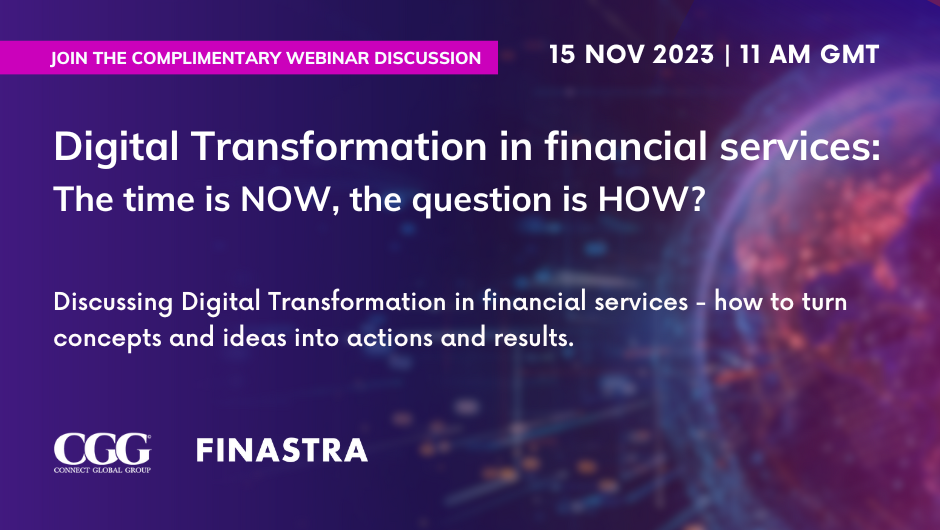 JOIN THE COMPLIMENTARY WEBINAR DISCUSSION

15 NOV 2023 | 11 AM GMT

Digital Transformation in financial services:
The time is NOW, the question is HOW?

Discussing Digital Transformation in financial services - how to turn concepts and ideas into actions and results.

CGG
CONNECT GLOBAL GROUP

FINASTRA